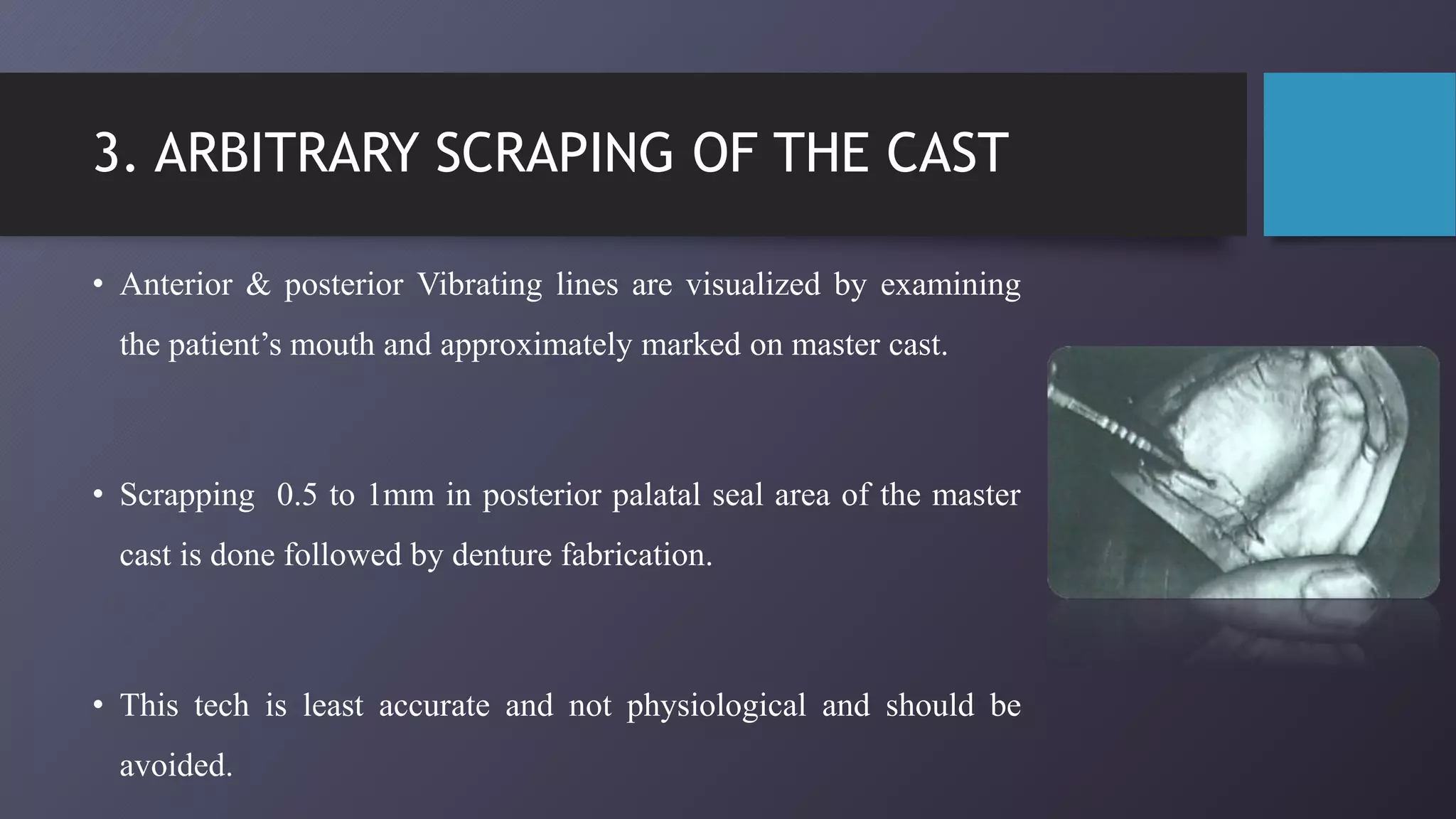 3. ARBITRARY SCRAPING OF THE CAST

• Anterior & posterior Vibrating lines are visualized by examining the patient’s mouth and approximately marked on master cast.

• Scrapping 0.5 to 1mm in posterior palatal seal area of the master cast is done followed by denture fabrication.

• This tech is least accurate and not physiological and should be avoided.